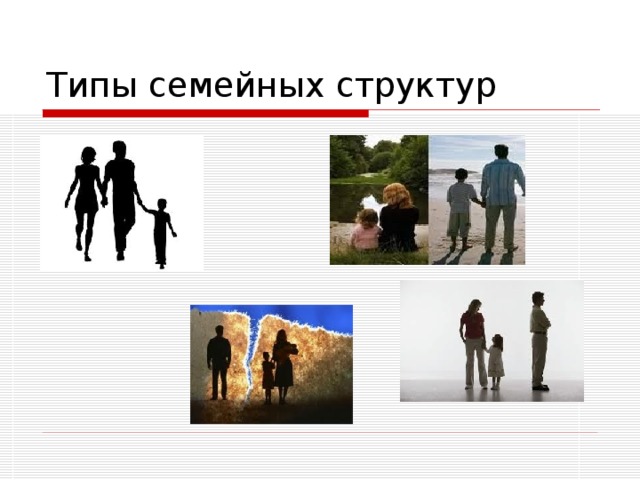 Типы семейных структур